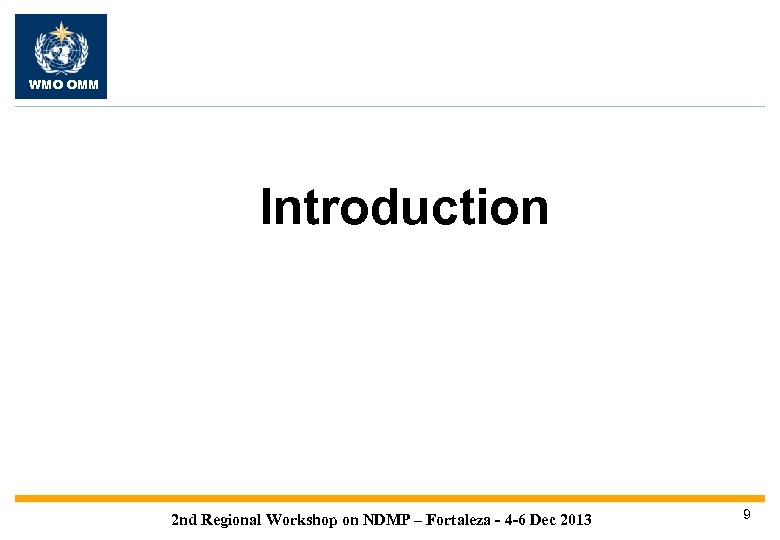 WMO OMM

Introduction

2nd Regional Workshop on NDMP – Fortaleza - 4-6 Dec 2013

9